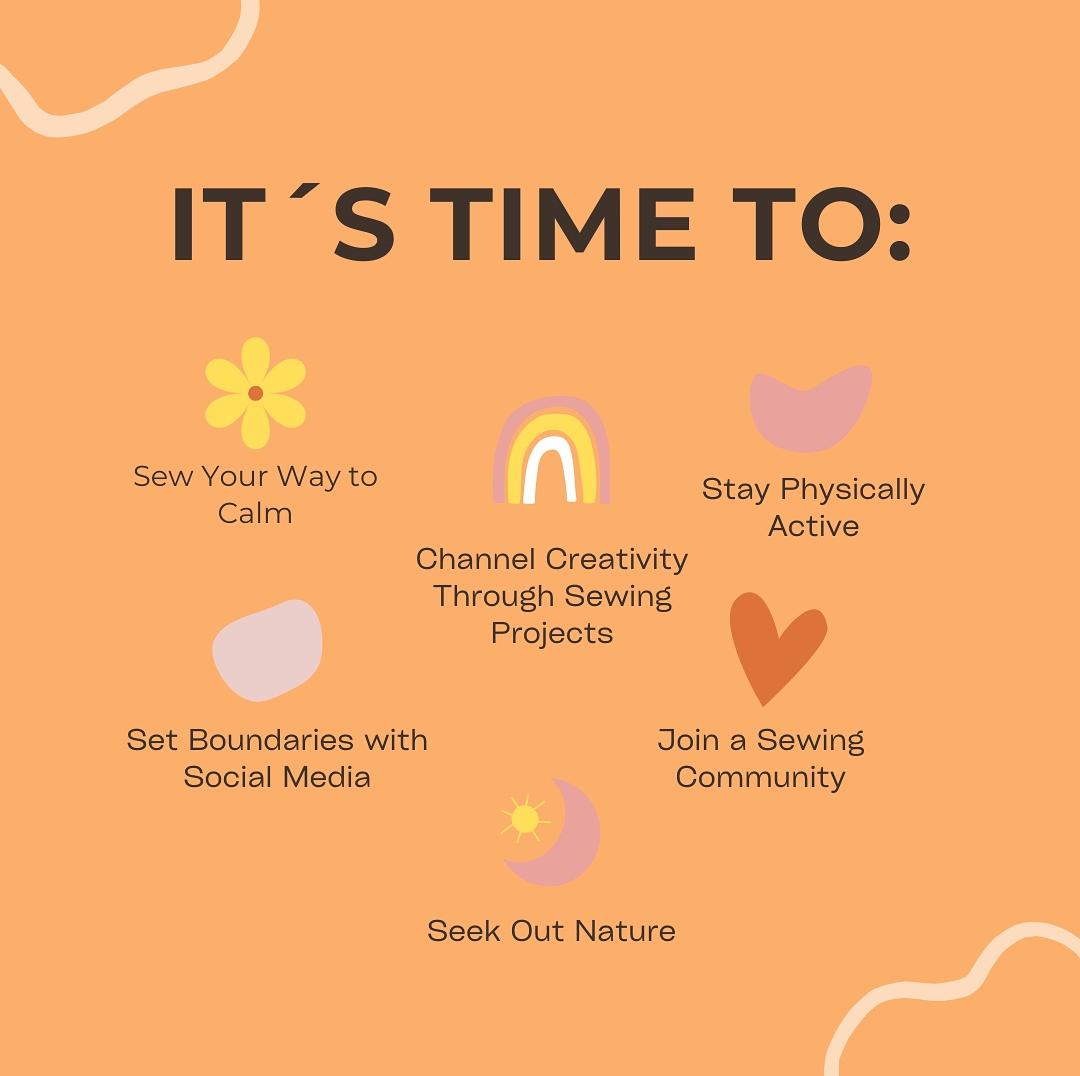 IT´S TIME TO:

Sew Your Way to Calm

Channel Creativity Through Sewing Projects

Stay Physically Active

Set Boundaries with Social Media

Join a Sewing Community

Seek Out Nature